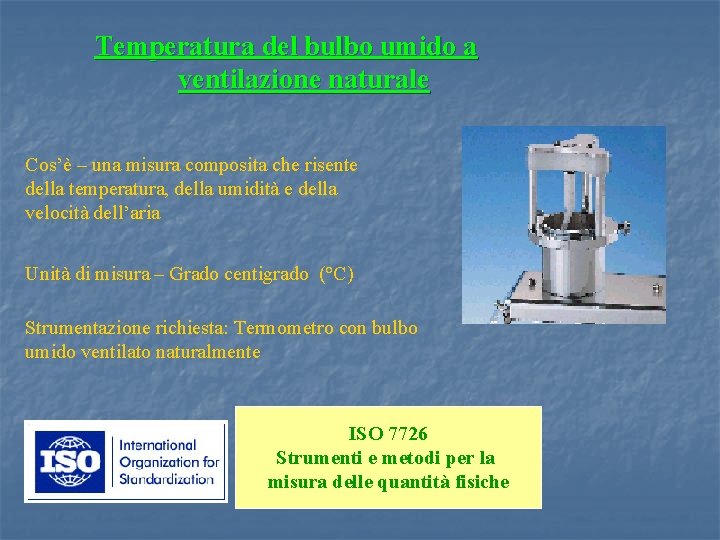 Temperatura del bulbo umido a ventilazione naturale

Cos'è – una misura composita che risente della temperatura, della umidità e della velocità dell'aria

Unità di misura – Grado centigrado (°C)

Strumentazione richiesta: Termometro con bulbo umido ventilato naturalmente

ISO
International Organization for Standardization

ISO 7726
Strumenti e metodi per la misura delle quantità fisiche